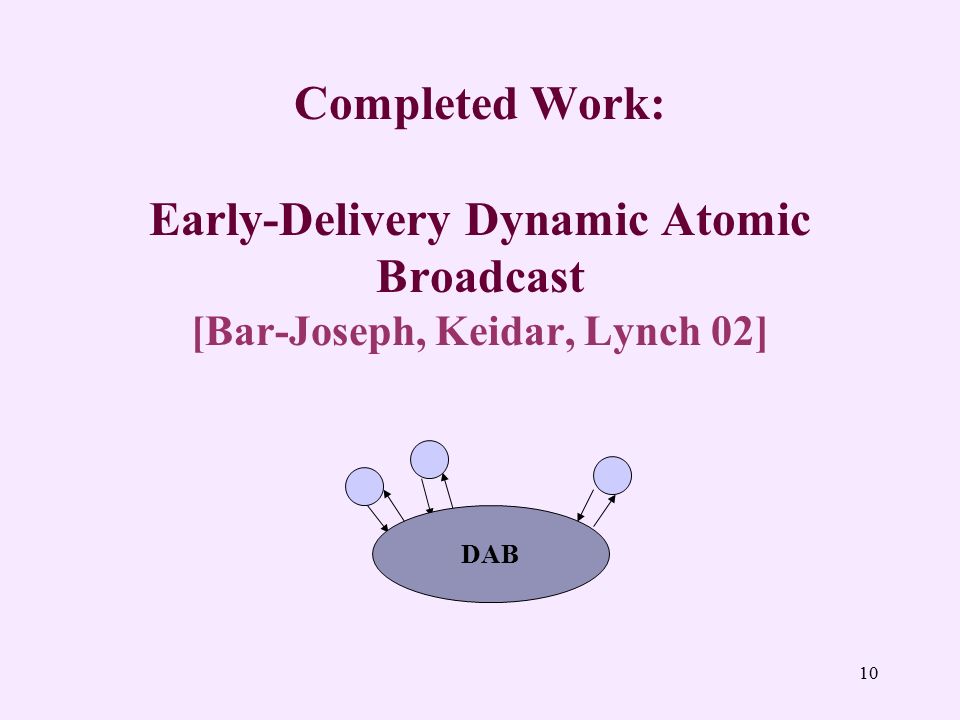 Completed Work:

Early-Delivery Dynamic Atomic Broadcast
[Bar-Joseph, Keidar, Lynch 02]

DAB

10